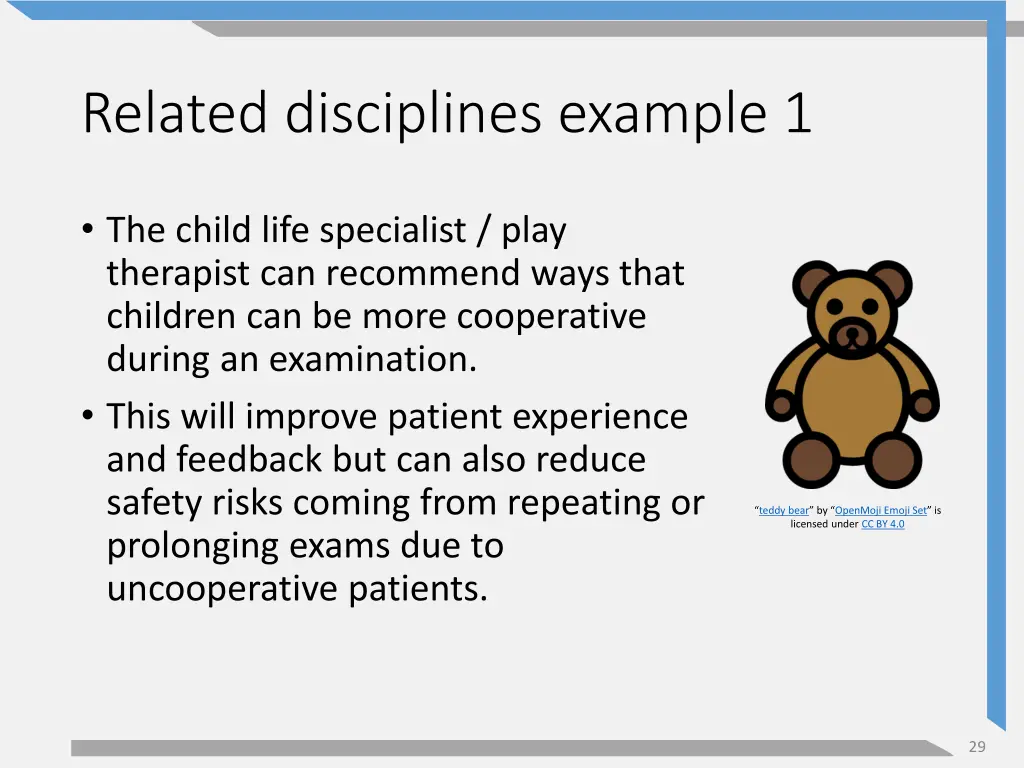 Related disciplines example 1

• The child life specialist / play therapist can recommend ways that children can be more cooperative during an examination.
• This will improve patient experience and feedback but can also reduce safety risks coming from repeating or prolonging exams due to uncooperative patients.

“teddy bear” by “OpenMoji Emoji Set” is licensed under CC BY 4.0

29